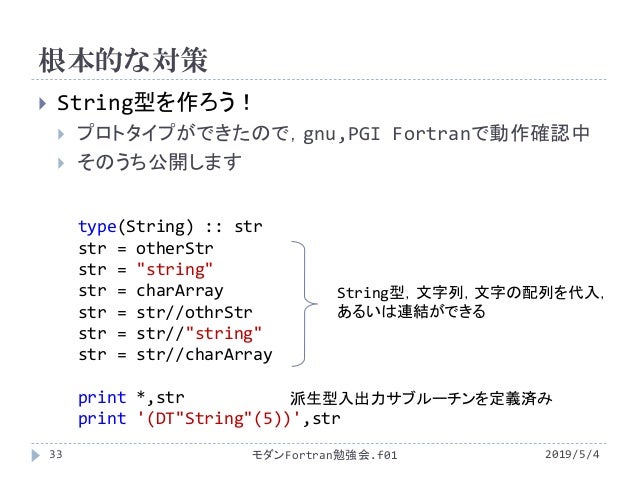 根本的な対策

String型を作ろう！

プロトタイプができたので，gnu,PGI Fortranで動作確認中

そのうち公開します

type(String) :: str
str = otherStr
str = "string"
str = charArray
str = str//othrStr
str = str//"string"
str = str//charArray

String型，文字列，文字の配列を代入，あるいは連結ができる

print *,str
print '(DT"String"(5))',str

派生型入出力サブルーチンを定義済み

33

モダンFortran勉強会.f01

2019/5/4